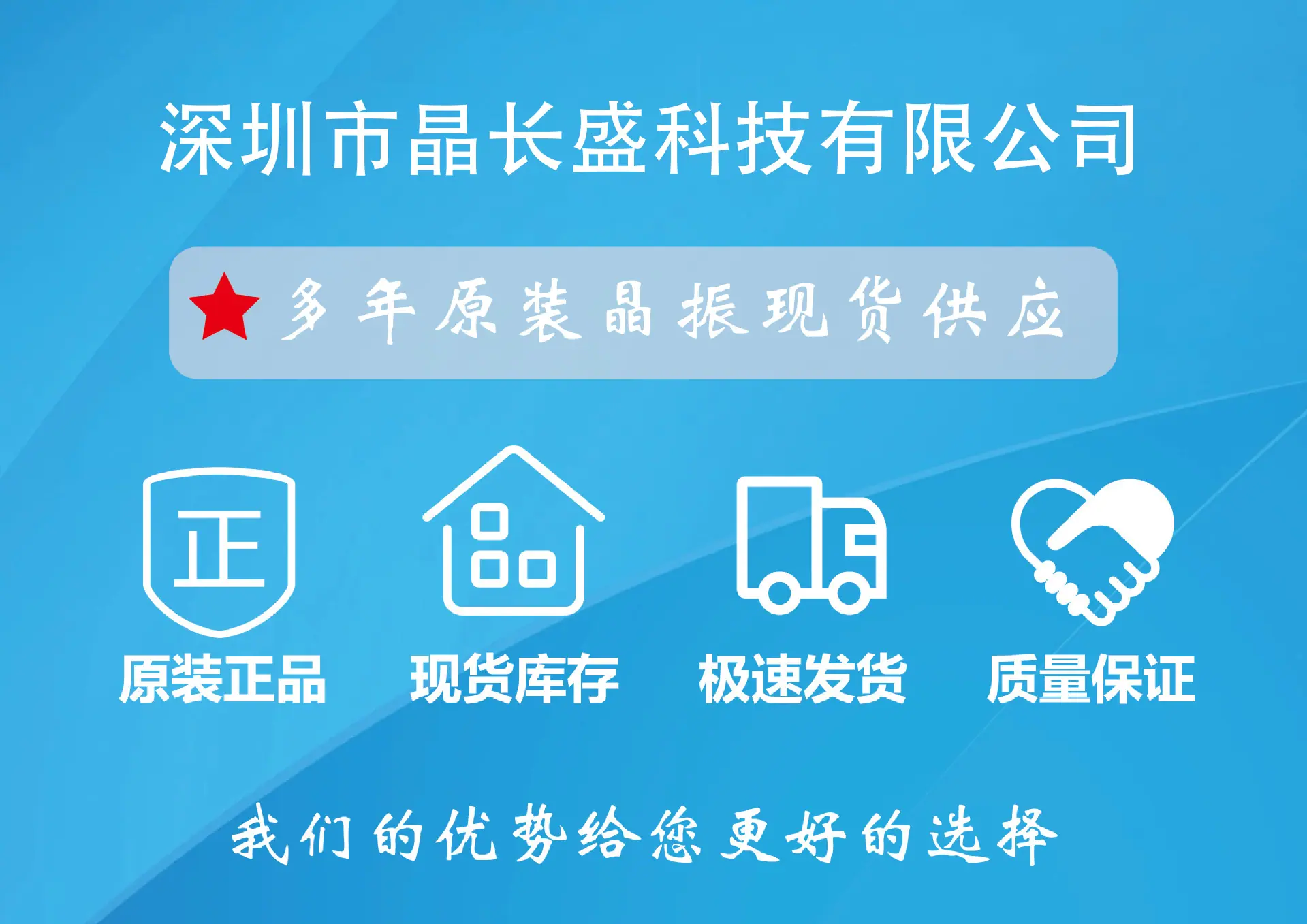 深圳市晶长盛科技有限公司

多年原装晶振现货供应

正

原装正品

现货库存

极速发货

质量保证

我们的优势给您更好的选择